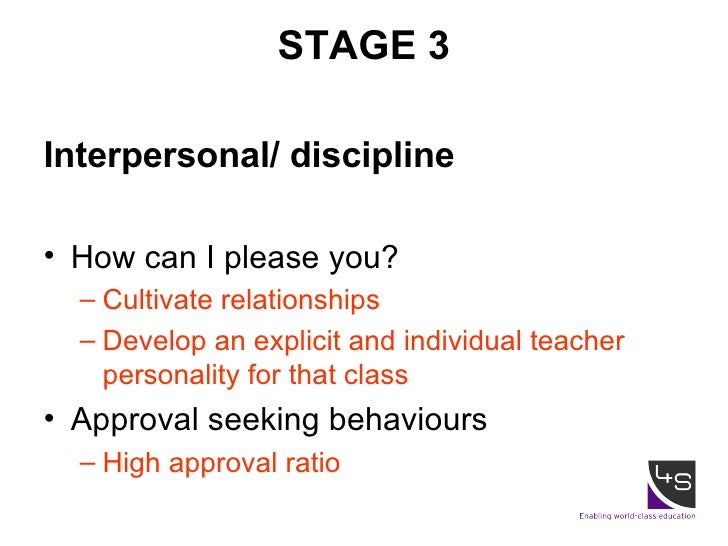 STAGE 3

Interpersonal/ discipline

• How can I please you?
 – Cultivate relationships
 – Develop an explicit and individual teacher personality for that class
• Approval seeking behaviours
 – High approval ratio

4S
Enabling world-class education